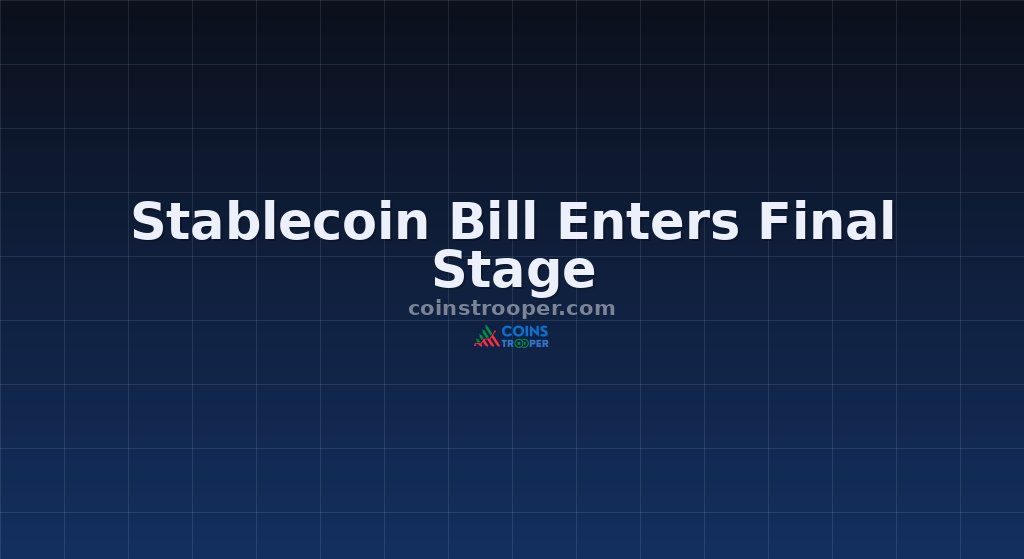 Stablecoin Bill Enters Final Stage

coinstrooper.com

COINS TROOPER